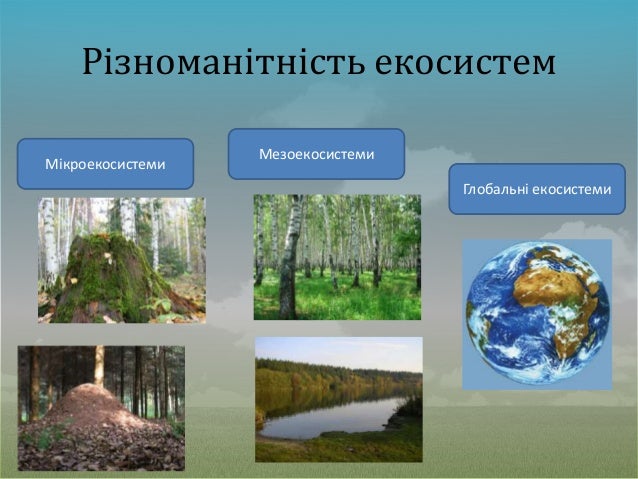 Різноманітність екосистем

Мікроекосистеми

Мезоекосистеми

Глобальні екосистеми